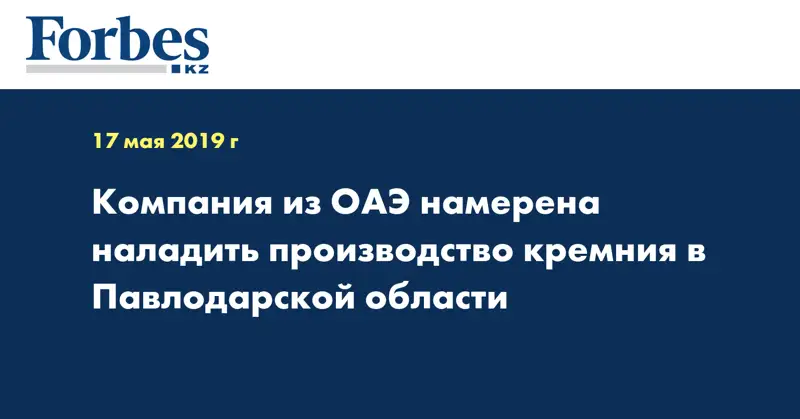 Forbes
KZ

17 мая 2019 г

Компания из ОАЭ намерена наладить производство кремния в Павлодарской области